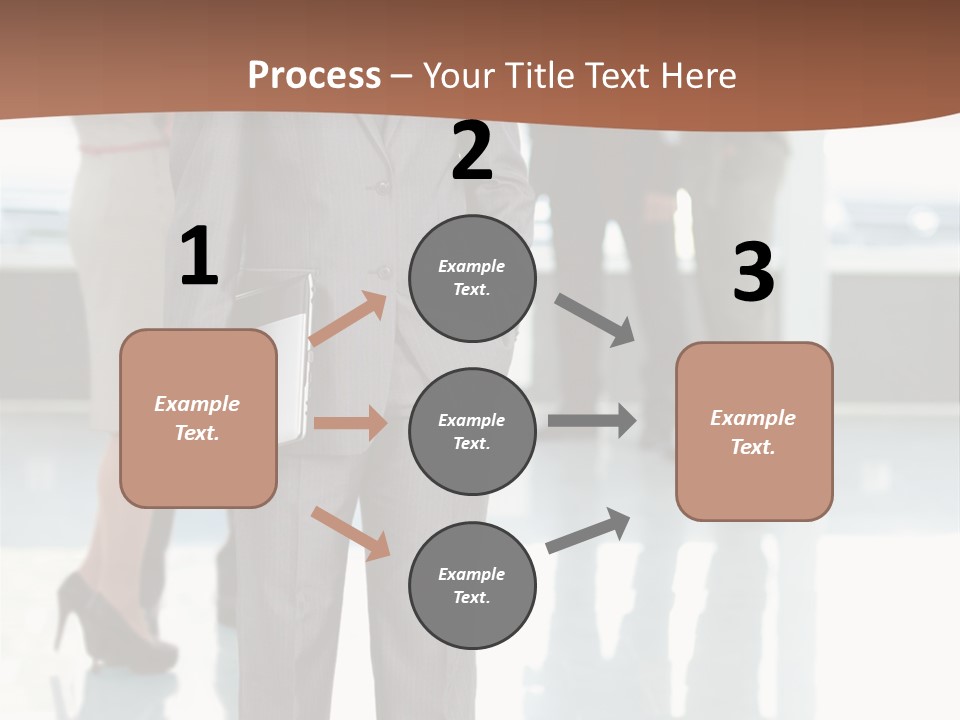 Process – Your Title Text Here

1

Example Text.

2

Example Text.

Example Text.

Example Text.

3

Example Text.